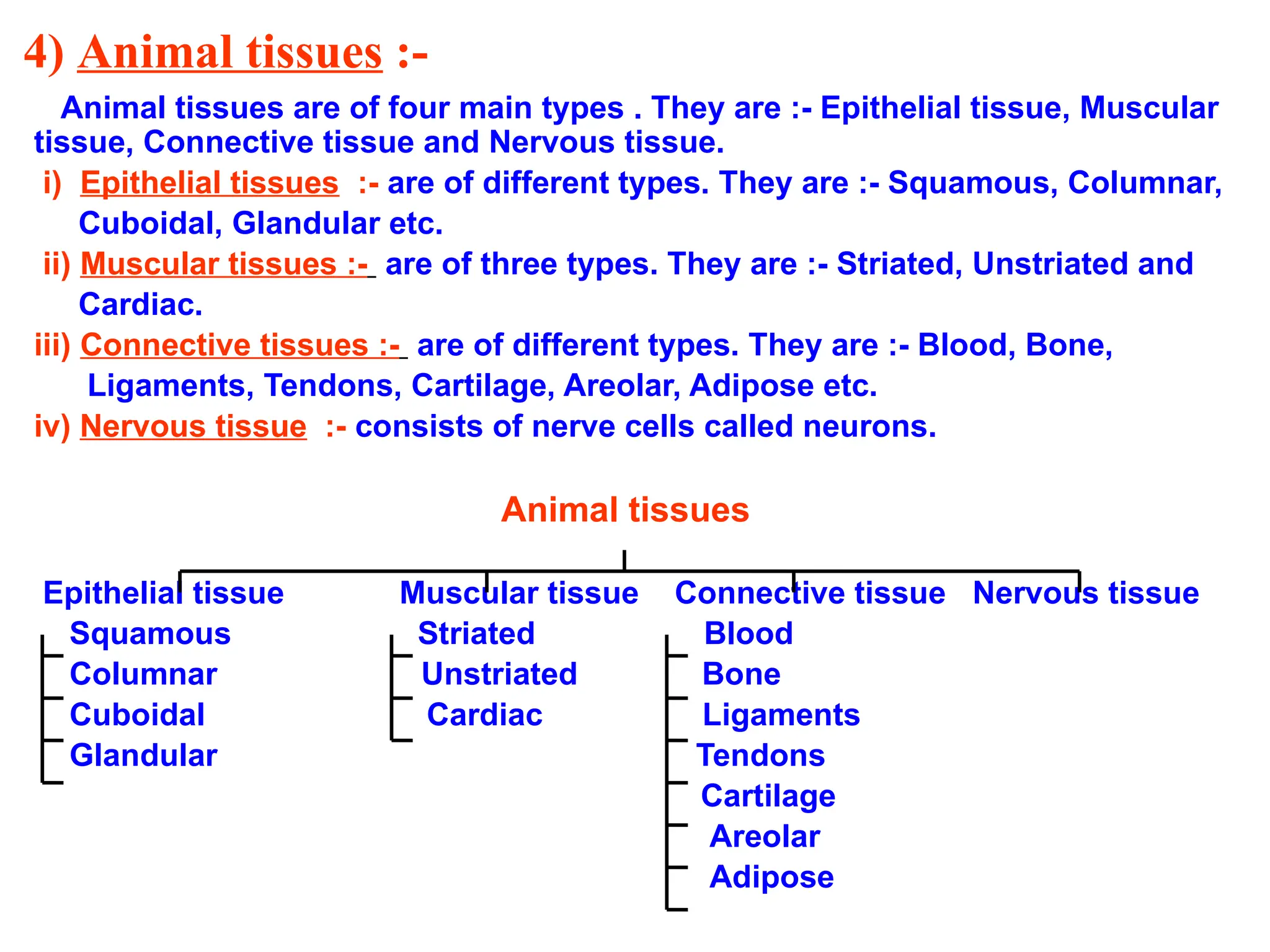 4) Animal tissues :-

Animal tissues are of four main types . They are :- Epithelial tissue, Muscular tissue, Connective tissue and Nervous tissue.

i) Epithelial tissues :- are of different types. They are :- Squamous, Columnar, Cuboidal, Glandular etc.

ii) Muscular tissues :- are of three types. They are :- Striated, Unstriated and Cardiac.

iii) Connective tissues :- are of different types. They are :- Blood, Bone, Ligaments, Tendons, Cartilage, Areolar, Adipose etc.

iv) Nervous tissue :- consists of nerve cells called neurons.

Animal tissues

Epithelial tissue
Squamous
Columnar
Cuboidal
Glandular

Muscular tissue
Striated
Unstriated
Cardiac

Connective tissue
Blood
Bone
Ligaments
Tendons
Cartilage
Areolar
Adipose

Nervous tissue